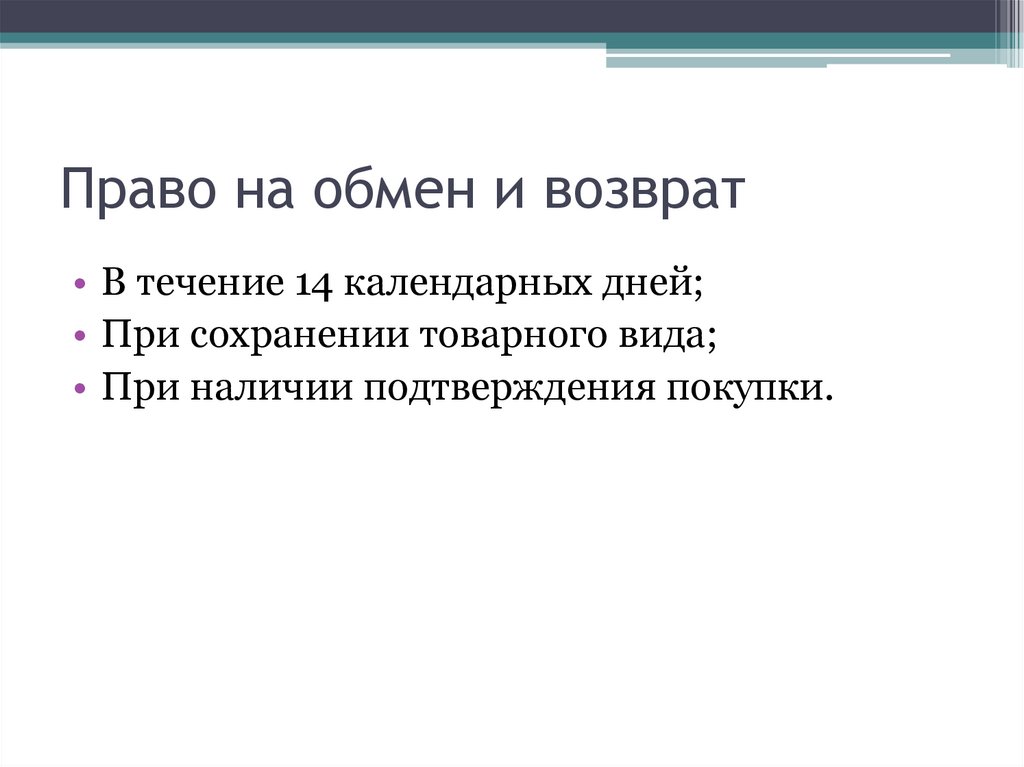 Право на обмен и возврат

• В течение 14 календарных дней;
• При сохранении товарного вида;
• При наличии подтверждения покупки.